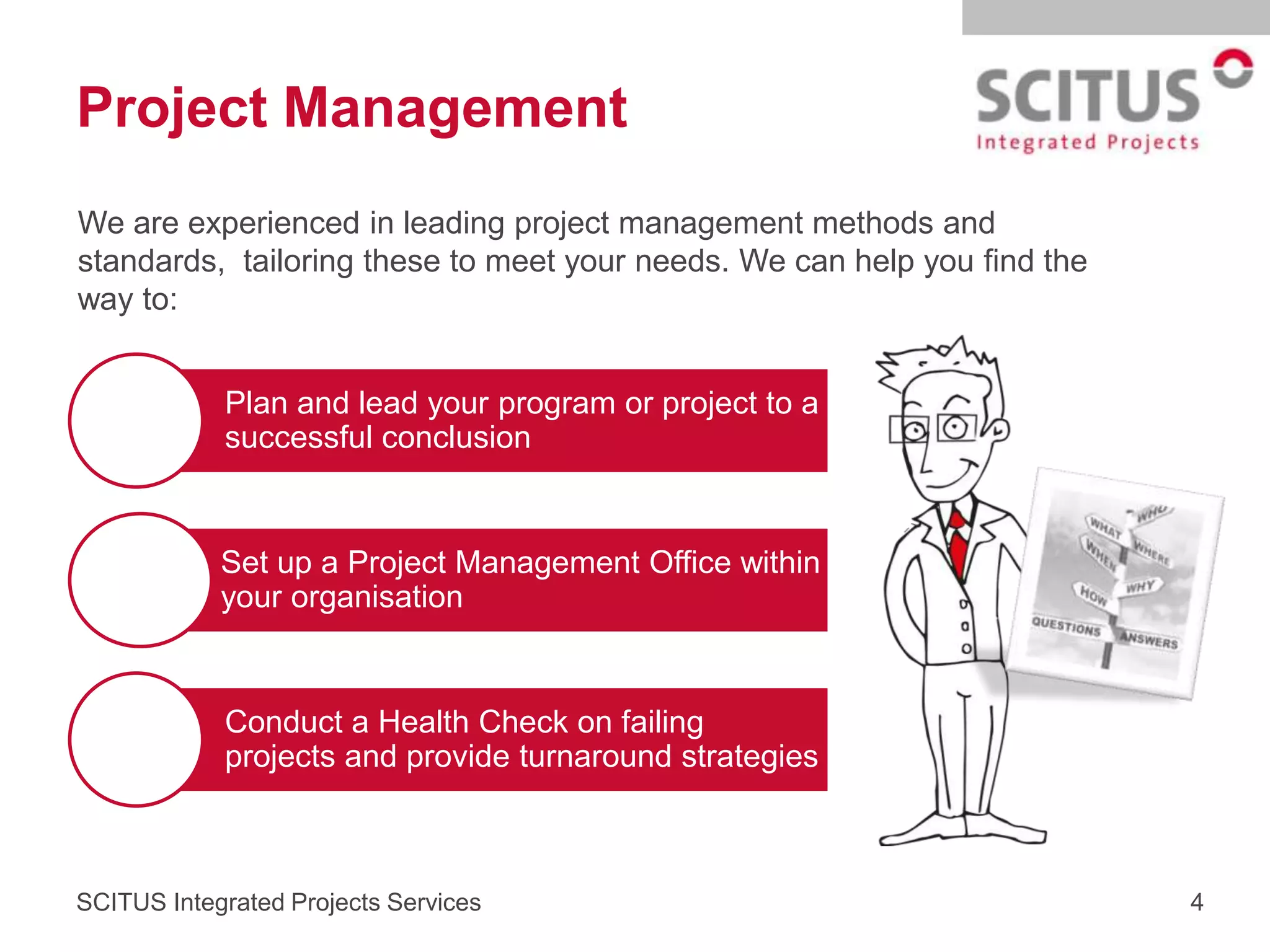 Project Management

SCITUS
Integrated Projects

We are experienced in leading project management methods and standards, tailoring these to meet your needs. We can help you find the way to:

Plan and lead your program or project to a successful conclusion

Set up a Project Management Office within your organisation

Conduct a Health Check on failing projects and provide turnaround strategies

WHO
WHAT
WHERE
WHEN
HOW
WHY
QUESTIONS
ANSWERS

SCITUS Integrated Projects Services

4